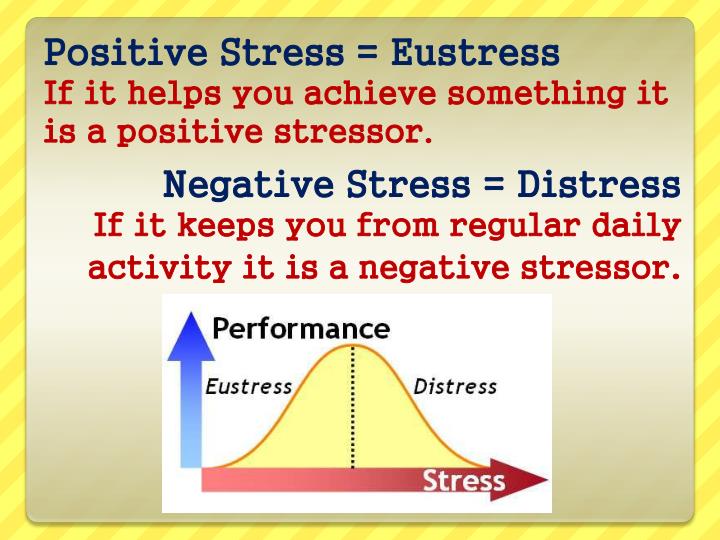 Positive Stress = Eustress
If it helps you achieve something it is a positive stressor.

Negative Stress = Distress
If it keeps you from regular daily activity it is a negative stressor.

Performance
Eustress
Distress
Stress